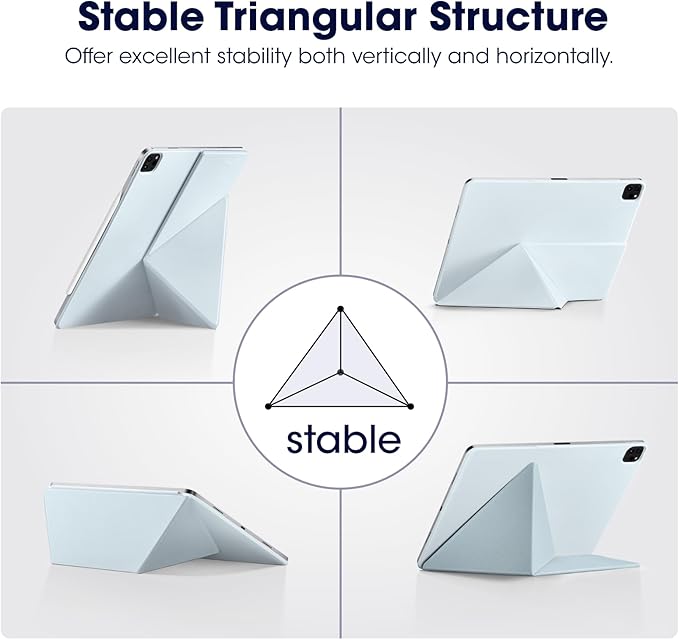 Stable Triangular Structure

Offer excellent stability both vertically and horizontally.

stable